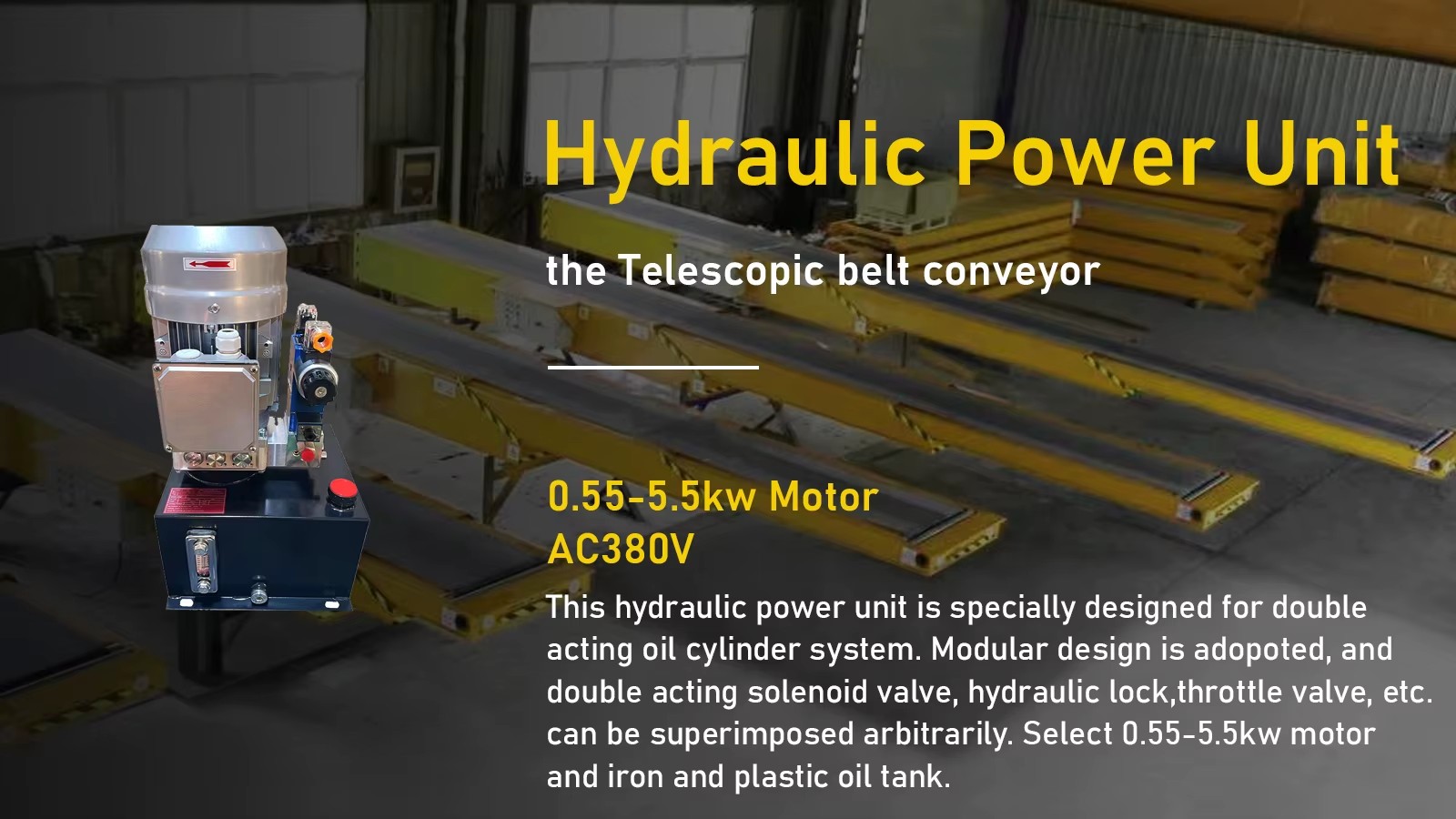 Hydraulic Power Unit

the Telescopic belt conveyor

0.55-5.5kw Motor
AC380V

This hydraulic power unit is specially designed for double acting oil cylinder system. Modular design is adopoted, and double acting solenoid valve, hydraulic lock,throttle valve, etc. can be superimposed arbitrarily. Select 0.55-5.5kw motor and iron and plastic oil tank.